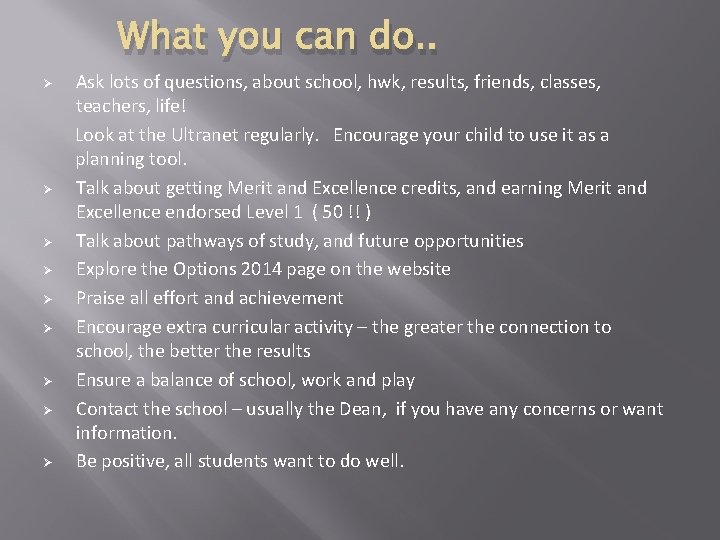 What you can do..

➢ Ask lots of questions, about school, hwk, results, friends, classes, teachers, life!

Look at the Ultranet regularly.  Encourage your child to use it as a planning tool.

➢ Talk about getting Merit and Excellence credits, and earning Merit and Excellence endorsed Level 1  ( 50 !! )

➢ Talk about pathways of study, and future opportunities

➢ Explore the Options 2014 page on the website

➢ Praise all effort and achievement

➢ Encourage extra curricular activity – the greater the connection to school, the better the results

➢ Ensure a balance of school, work and play

➢ Contact the school – usually the Dean,  if you have any concerns or want information.

➢ Be positive, all students want to do well.